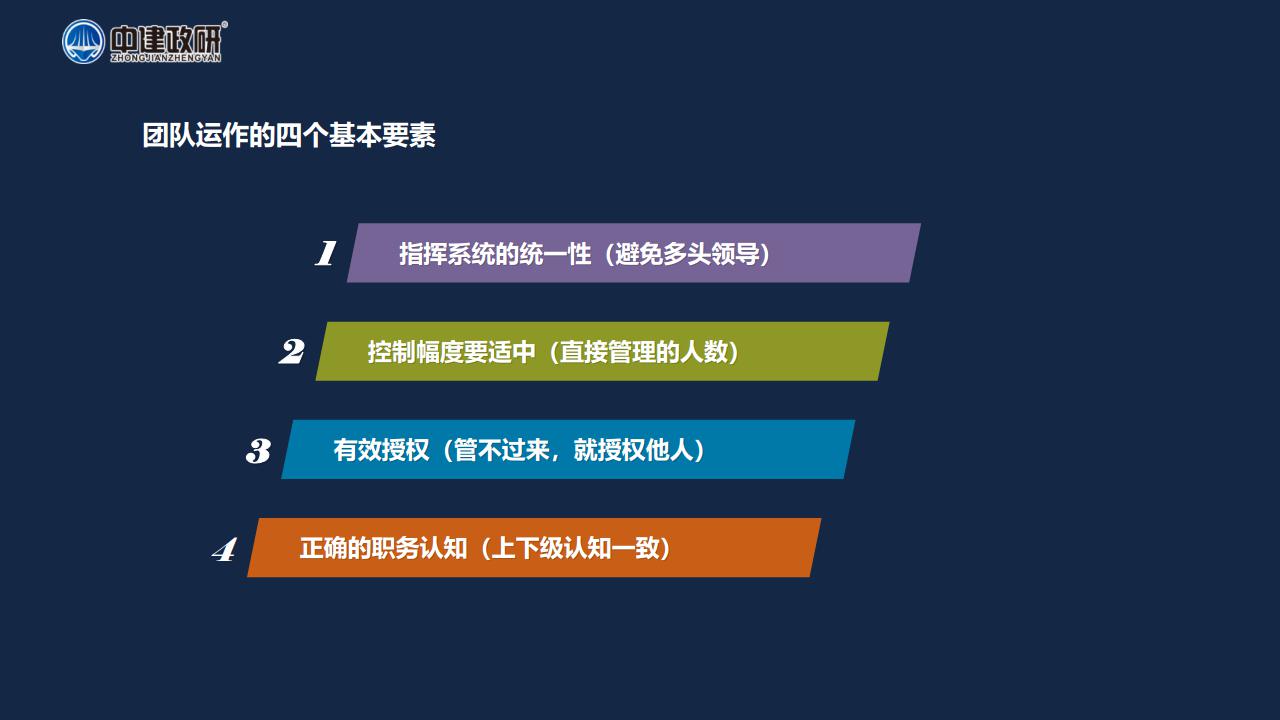 中建政研®
ZHONGJIANZHENGYAN

团队运作的四个基本要素

1 指挥系统的统一性（避免多头领导）

2 控制幅度要适中（直接管理的人数）

3 有效授权（管不过来，就授权他人）

4 正确的职务认知（上下级认知一致）